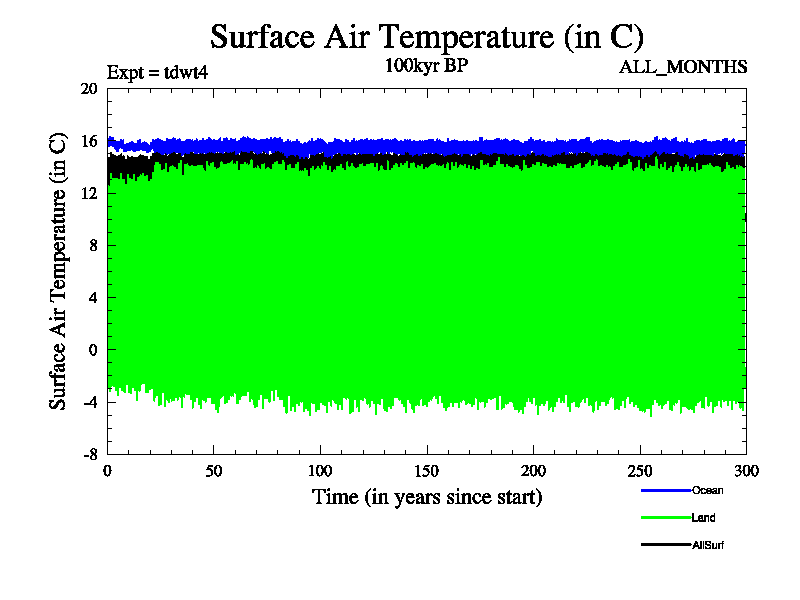 Surface Air Temperature (in C)

Expt = tdwt4

100kyr BP

ALL_MONTHS

Surface Air Temperature (in C)

20
16
12
8
4
0
-4
-8

0
50
100
150
200
250
300

Time (in years since start)

Ocean
Land
AllSurf